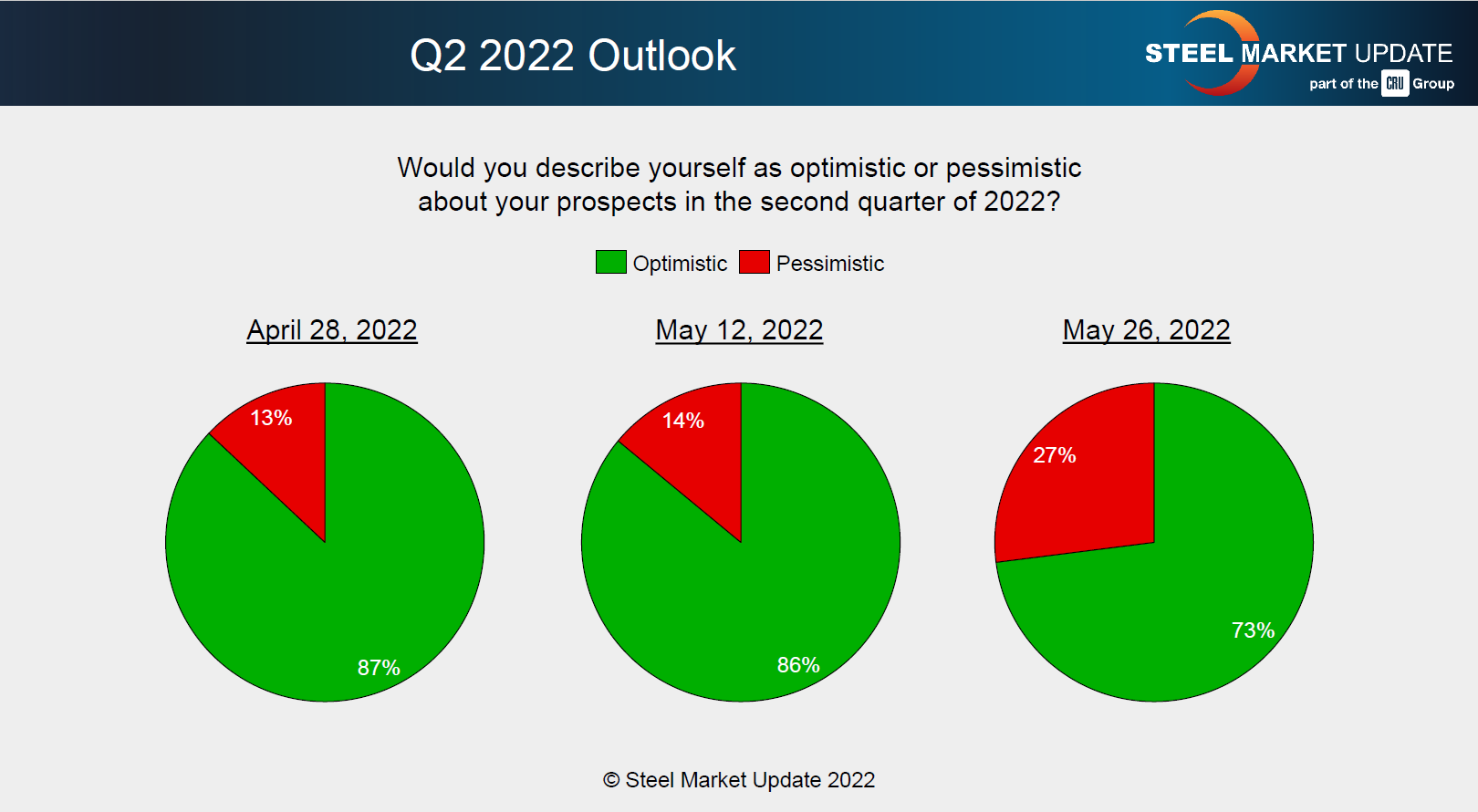 Q2 2022 Outlook

STEEL MARKET UPDATE
part of the CRU Group

Would you describe yourself as optimistic or pessimistic about your prospects in the second quarter of 2022?

Optimistic Pessimistic

April 28, 2022

13%

87%

May 12, 2022

14%

86%

May 26, 2022

27%

73%

© Steel Market Update 2022